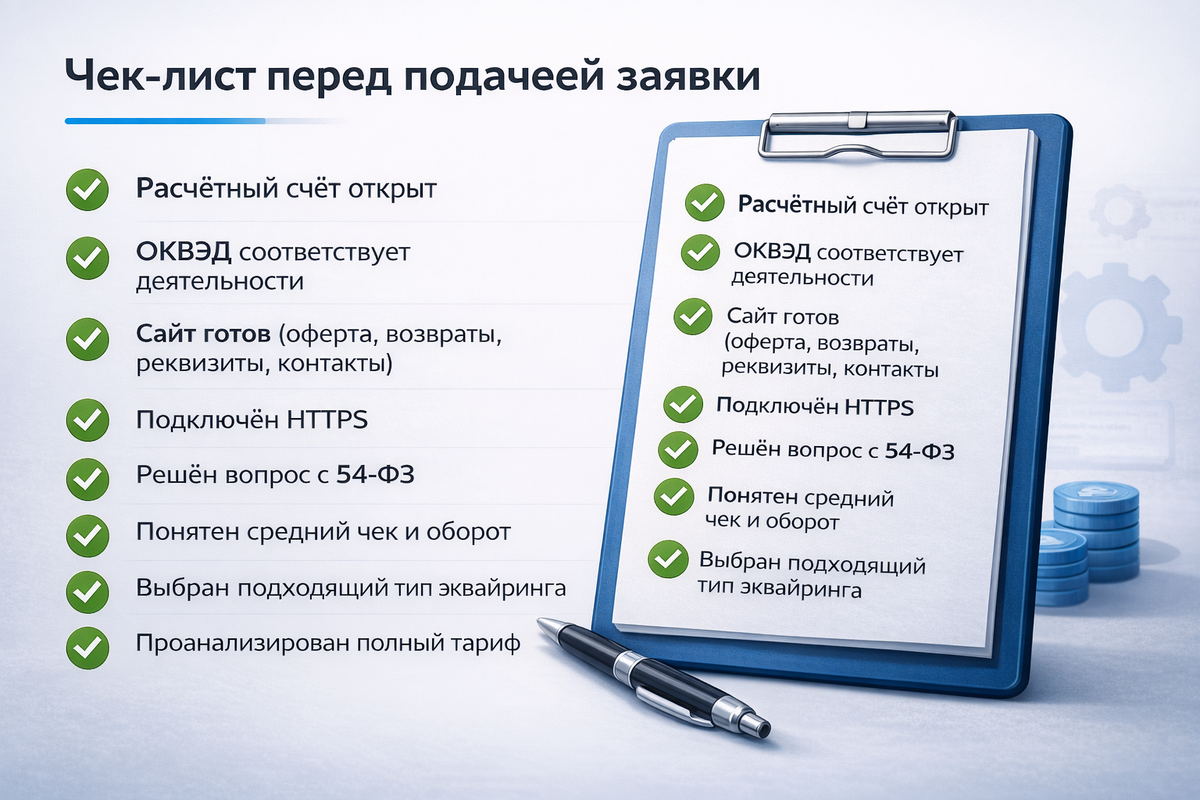 Чек-лист перед подачеей заявки

Расчётный счёт открыт

ОКВЭД соответствует деятельности

Сайт готов (оферта, возвраты, реквизиты, контакты)

Подключён HTTPS

Решён вопрос с 54-ФЗ

Понятен средний чек и оборот

Выбран подходящий тип эквайринга

Проанализирован полный тариф

Расчётный счёт открыт

ОКВЭД соответствует деятельности

Сайт готов (оферта, возвраты, реквизиты, контакты

Подключён HTTPS

Решён вопрос с 54-ФЗ

Понятен средний чек и оборот

Выбран подходящий тип эквайринга